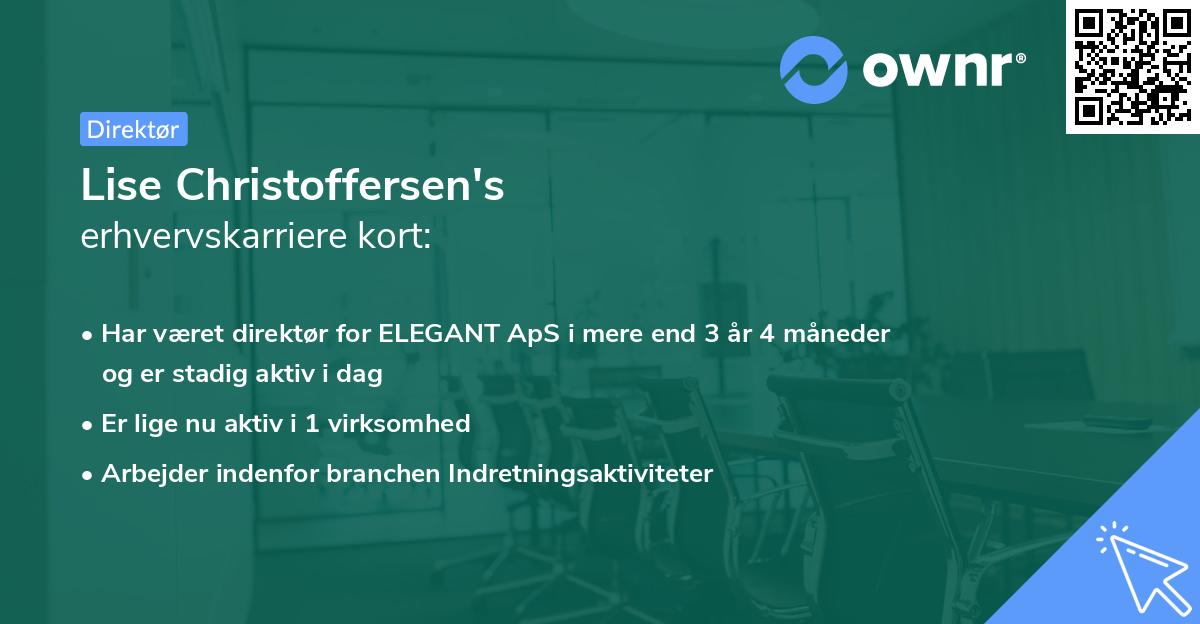 ownr®

Direktør

Lise Christoffersen's
erhvervskarriere kort:

• Har været direktør for ELEGANT ApS i mere end 3 år 4 måneder og er stadig aktiv i dag
• Er lige nu aktiv i 1 virksomhed
• Arbejder indenfor branchen Indretningsaktiviteter